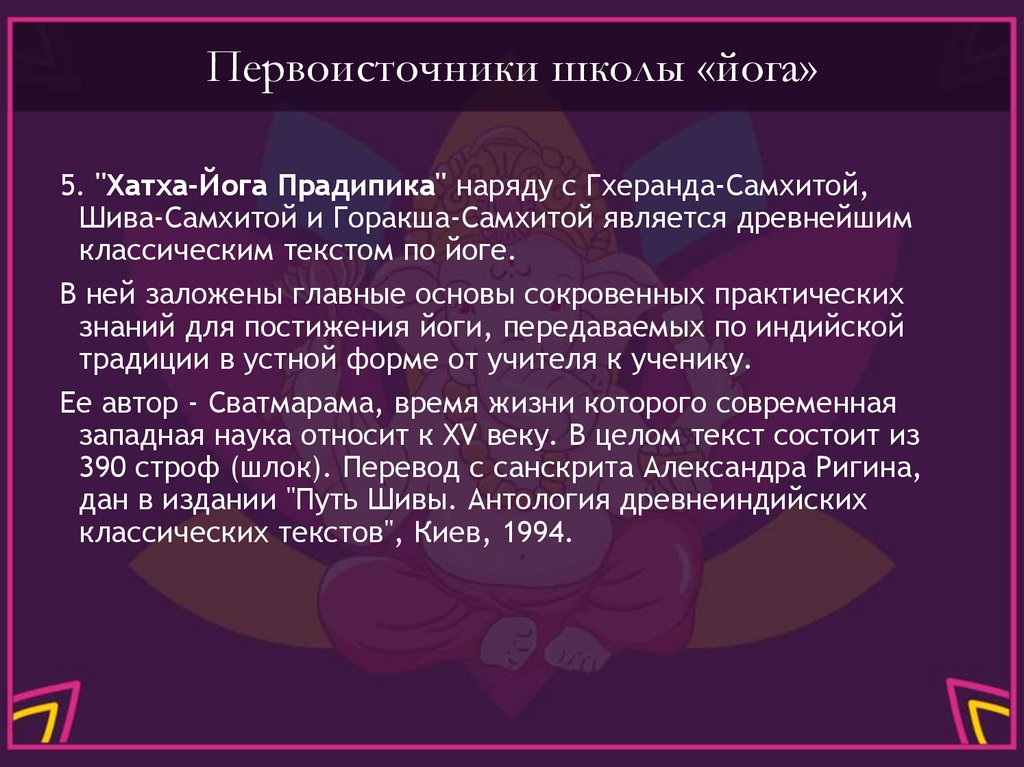 Первоисточники школы «йога»

5. "Хатха-Йога Прадипика" наряду с Гхеранда-Самхитой, Шива-Самхитой и Горакша-Самхитой является древнейшим классическим текстом по йоге.

В ней заложены главные основы сокровенных практических знаний для постижения йоги, передаваемых по индийской традиции в устной форме от учителя к ученику.

Ее автор - Сватмарама, время жизни которого современная западная наука относит к XV веку. В целом текст состоит из 390 строф (шлок). Перевод с санскрита Александра Ригина, дан в издании "Путь Шивы. Антология древнеиндийских классических текстов", Киев, 1994.